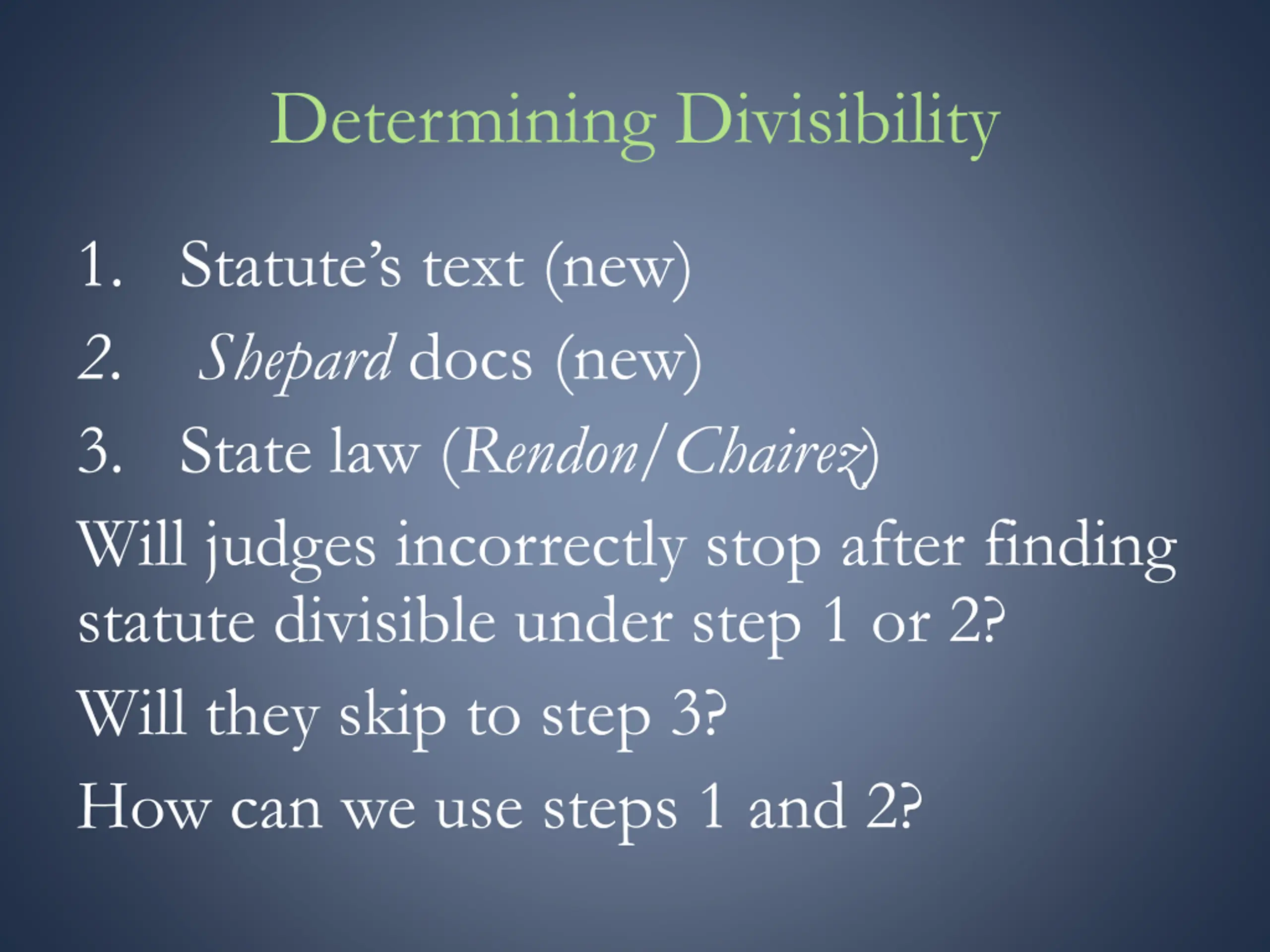 Determining Divisibility

1. Statute's text (new)
2. Shepard docs (new)
3. State law (Rendon/Chairez)

Will judges incorrectly stop after finding statute divisible under step 1 or 2?

Will they skip to step 3?

How can we use steps 1 and 2?